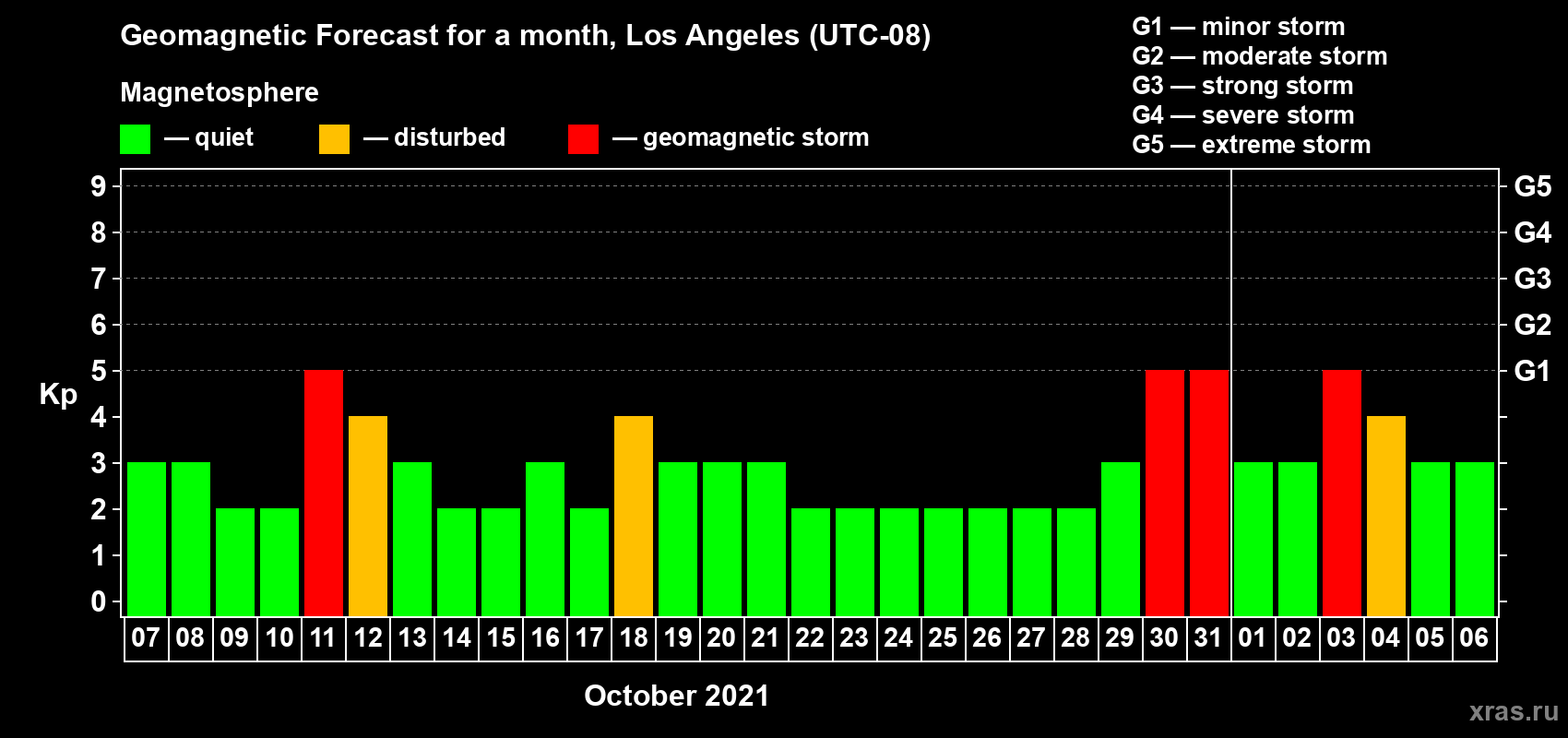 Geomagnetic Forecast for a month, Los Angeles (UTC-08)

Magnetosphere

— quiet — disturbed — geomagnetic storm

G1 — minor storm
G2 — moderate storm
G3 — strong storm
G4 — severe storm
G5 — extreme storm

Kp

9 8 7 6 5 4 3 2 1 0

G5 G4 G3 G2 G1

07 08 09 10 11 12 13 14 15 16 17 18 19 20 21 22 23 24 25 26 27 28 29 30 31 01 02 03 04 05 06

October 2021

xras.ru